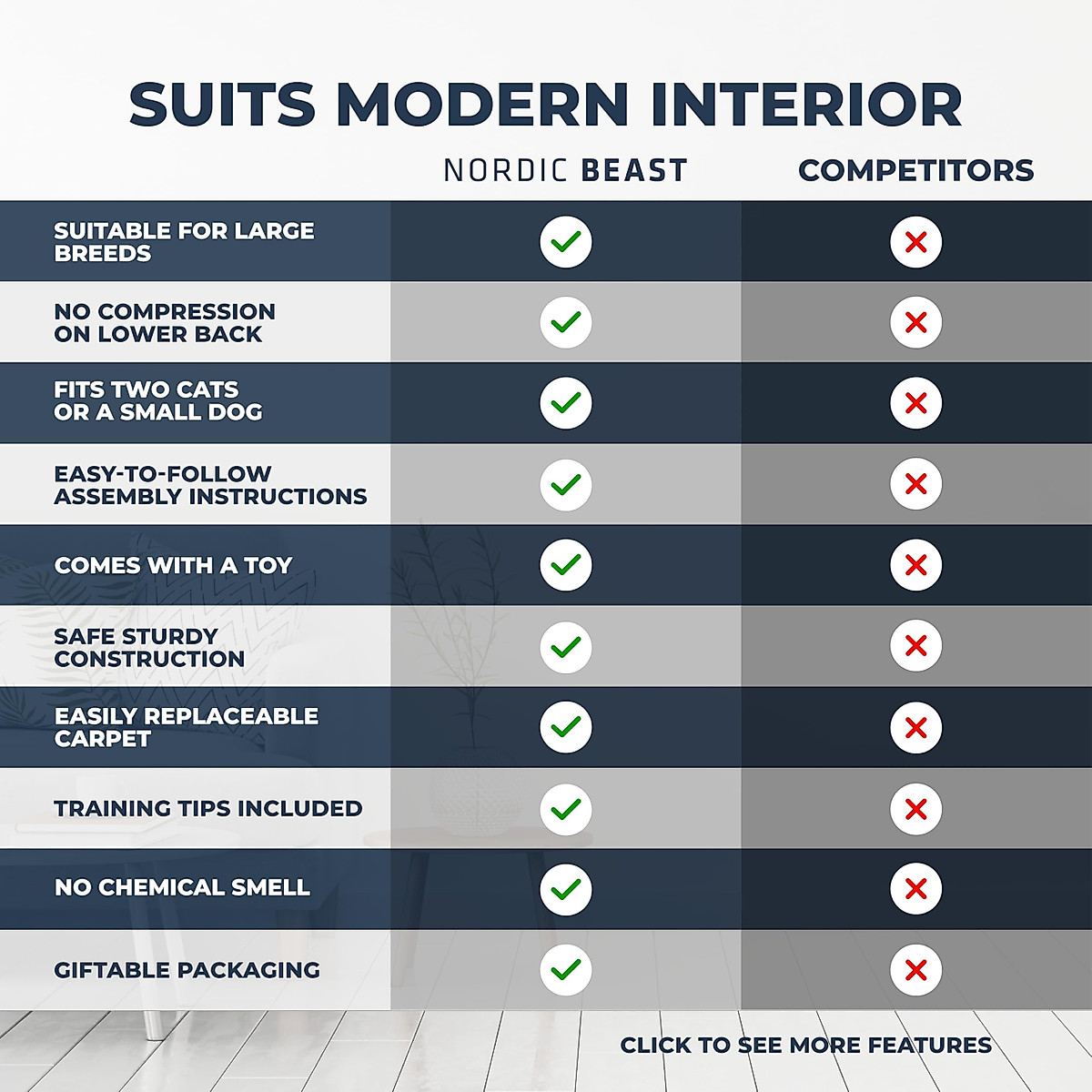 SUITS MODERN INTERIOR

| | NORDIC BEAST | COMPETITORS |
|---|---|---|
| SUITABLE FOR LARGE BREEDS | ✓ | ✗ |
| NO COMPRESSION ON LOWER BACK | ✓ | ✗ |
| FITS TWO CATS OR A SMALL DOG | ✓ | ✗ |
| EASY-TO-FOLLOW ASSEMBLY INSTRUCTIONS | ✓ | ✗ |
| COMES WITH A TOY | ✓ | ✗ |
| SAFE STURDY CONSTRUCTION | ✓ | ✗ |
| EASILY REPLACEABLE CARPET | ✓ | ✗ |
| TRAINING TIPS INCLUDED | ✓ | ✗ |
| NO CHEMICAL SMELL | ✓ | ✗ |
| GIFTABLE PACKAGING | ✓ | ✗ |

CLICK TO SEE MORE FEATURES